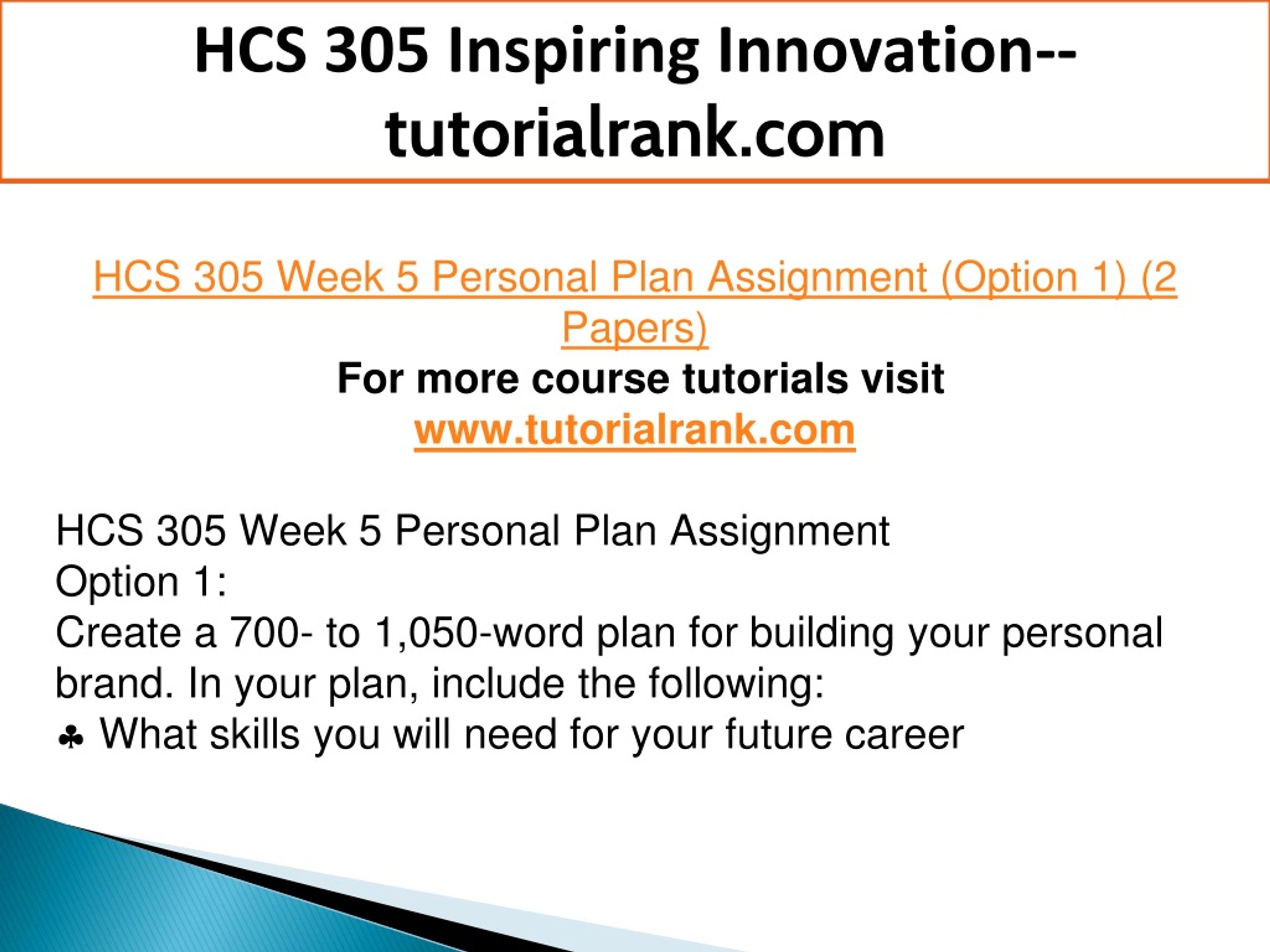 HCS 305 Inspiring Innovation--tutorialrank.com

HCS 305 Week 5 Personal Plan Assignment (Option 1) (2 Papers)
For more course tutorials visit
www.tutorialrank.com

HCS 305 Week 5 Personal Plan Assignment
Option 1:
Create a 700- to 1,050-word plan for building your personal brand. In your plan, include the following:
♣ What skills you will need for your future career